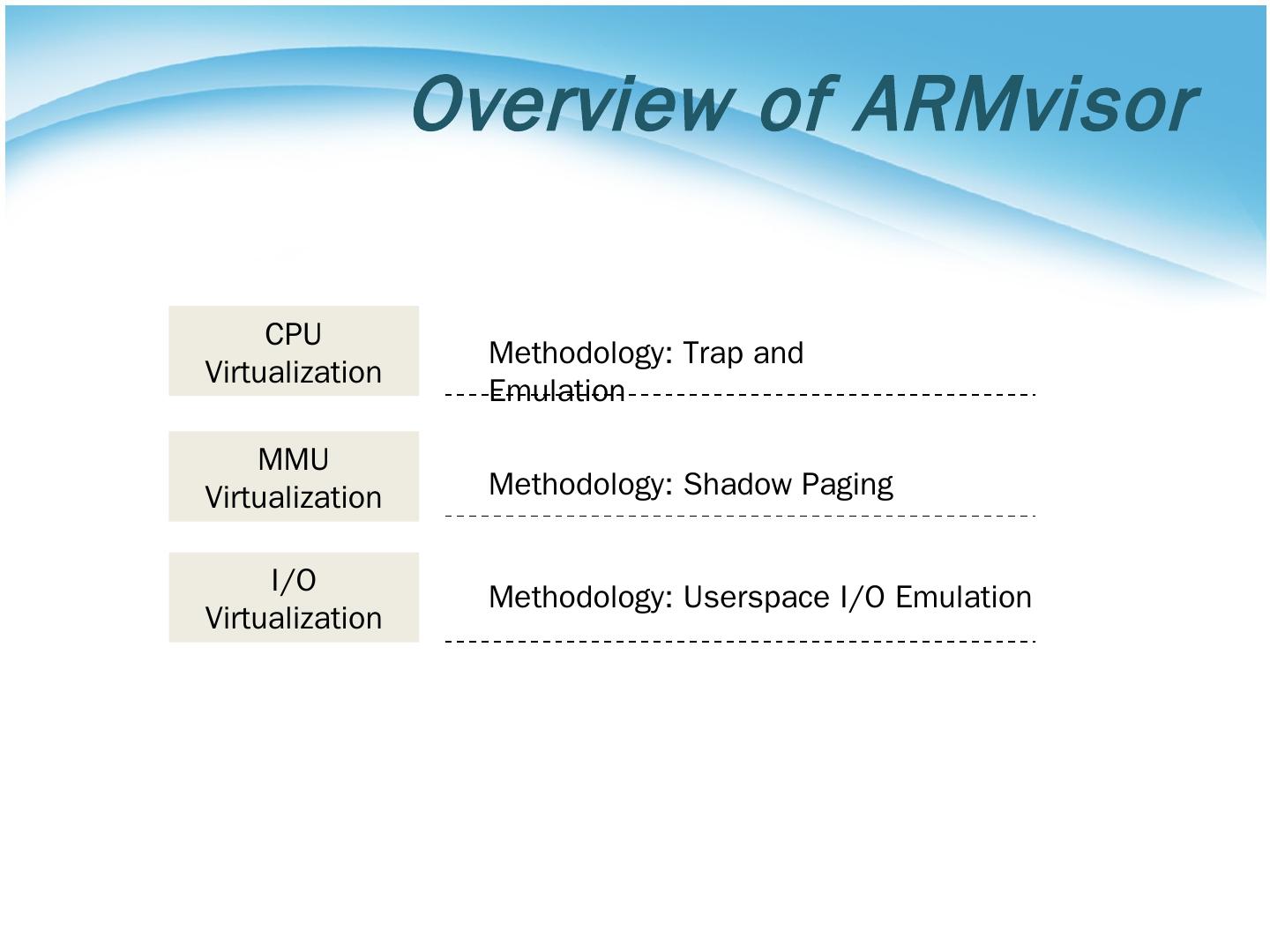 Overview of ARMvisor

CPU Virtualization

Methodology: Trap and Emulation

MMU Virtualization

Methodology: Shadow Paging

I/O Virtualization

Methodology: Userspace I/O Emulation